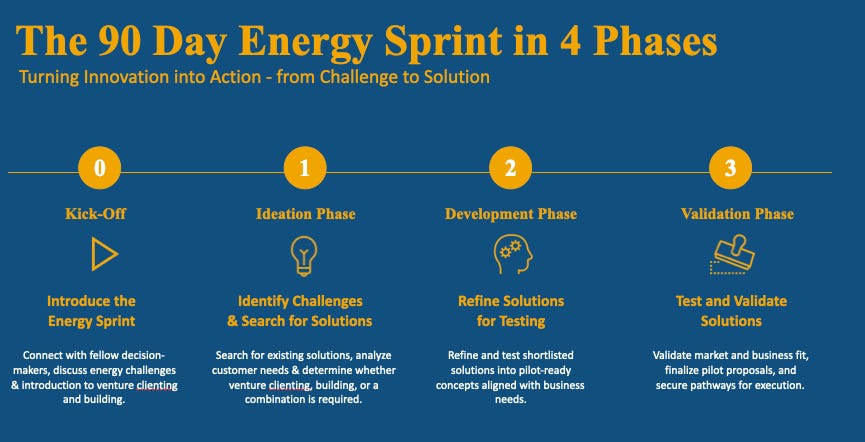 The 90 Day Energy Sprint in 4 Phases

Turning Innovation into Action - from Challenge to Solution

0

Kick-Off

Introduce the Energy Sprint

Connect with fellow decision-makers, discuss energy challenges & introduction to venture clienting and building.

1

Ideation Phase

Identify Challenges & Search for Solutions

Search for existing solutions, analyze customer needs & determine whether venture clienting, building, or a combination is required.

2

Development Phase

Refine Solutions for Testing

Refine and test shortlisted solutions into pilot-ready concepts aligned with business needs.

3

Validation Phase

Test and Validate Solutions

Validate market and business fit, finalize pilot proposals, and secure pathways for execution.